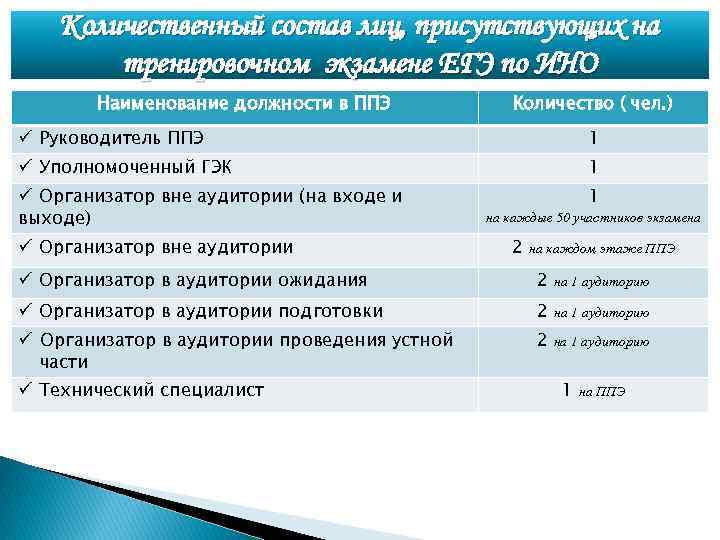 Количественный состав лиц, присутствующих на тренировочном экзамене ЕГЭ по ИНО

| Наименование должности в ППЭ | Количество ( чел.) |
|---|---|
| ✓ Руководитель ППЭ | 1 |
| ✓ Уполномоченный ГЭК | 1 |
| ✓ Организатор вне аудитории (на входе и выходе) | 1 на каждые 50 участников экзамена |
| ✓ Организатор вне аудитории | 2 на каждом этаже ППЭ |
| ✓ Организатор в аудитории ожидания | 2 на 1 аудиторию |
| ✓ Организатор в аудитории подготовки | 2 на 1 аудиторию |
| ✓ Организатор в аудитории проведения устной части | 2 на 1 аудиторию |
| ✓ Технический специалист | 1 на ППЭ |